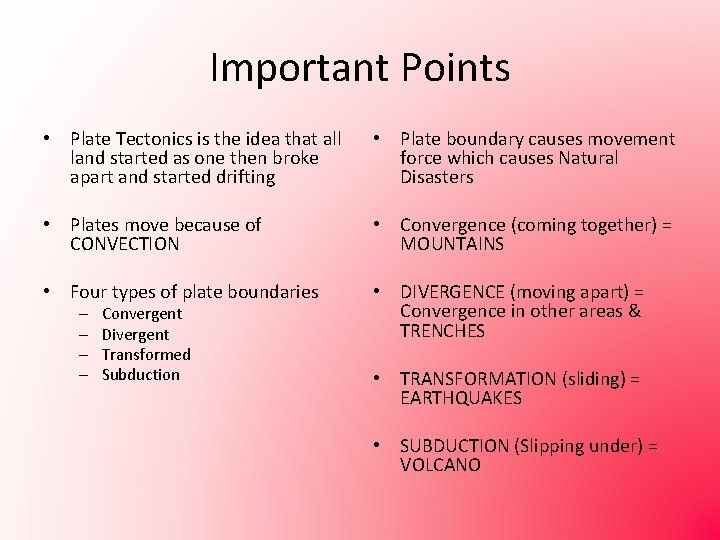 Important Points

• Plate Tectonics is the idea that all land started as one then broke apart and started drifting

• Plates move because of CONVECTION

• Four types of plate boundaries
– Convergent
– Divergent
– Transformed
– Subduction

• Plate boundary causes movement force which causes Natural Disasters

• Convergence (coming together) = MOUNTAINS

• DIVERGENCE (moving apart) = Convergence in other areas & TRENCHES

• TRANSFORMATION (sliding) = EARTHQUAKES

• SUBDUCTION (Slipping under) = VOLCANO